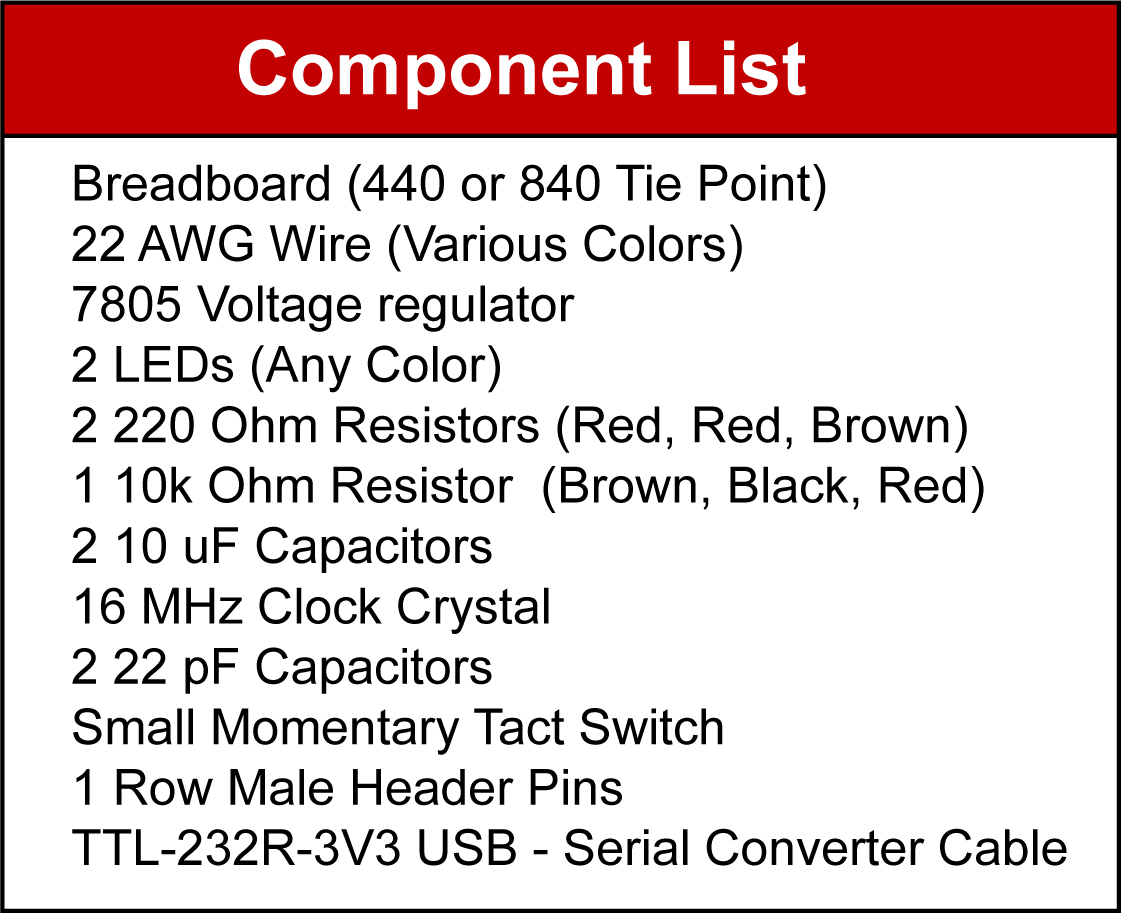 Component List

Breadboard (440 or 840 Tie Point)
22 AWG Wire (Various Colors)
7805 Voltage regulator
2 LEDs (Any Color)
2 220 Ohm Resistors (Red, Red, Brown)
1 10k Ohm Resistor  (Brown, Black, Red)
2 10 uF Capacitors
16 MHz Clock Crystal
2 22 pF Capacitors
Small Momentary Tact Switch
1 Row Male Header Pins
TTL-232R-3V3 USB - Serial Converter Cable